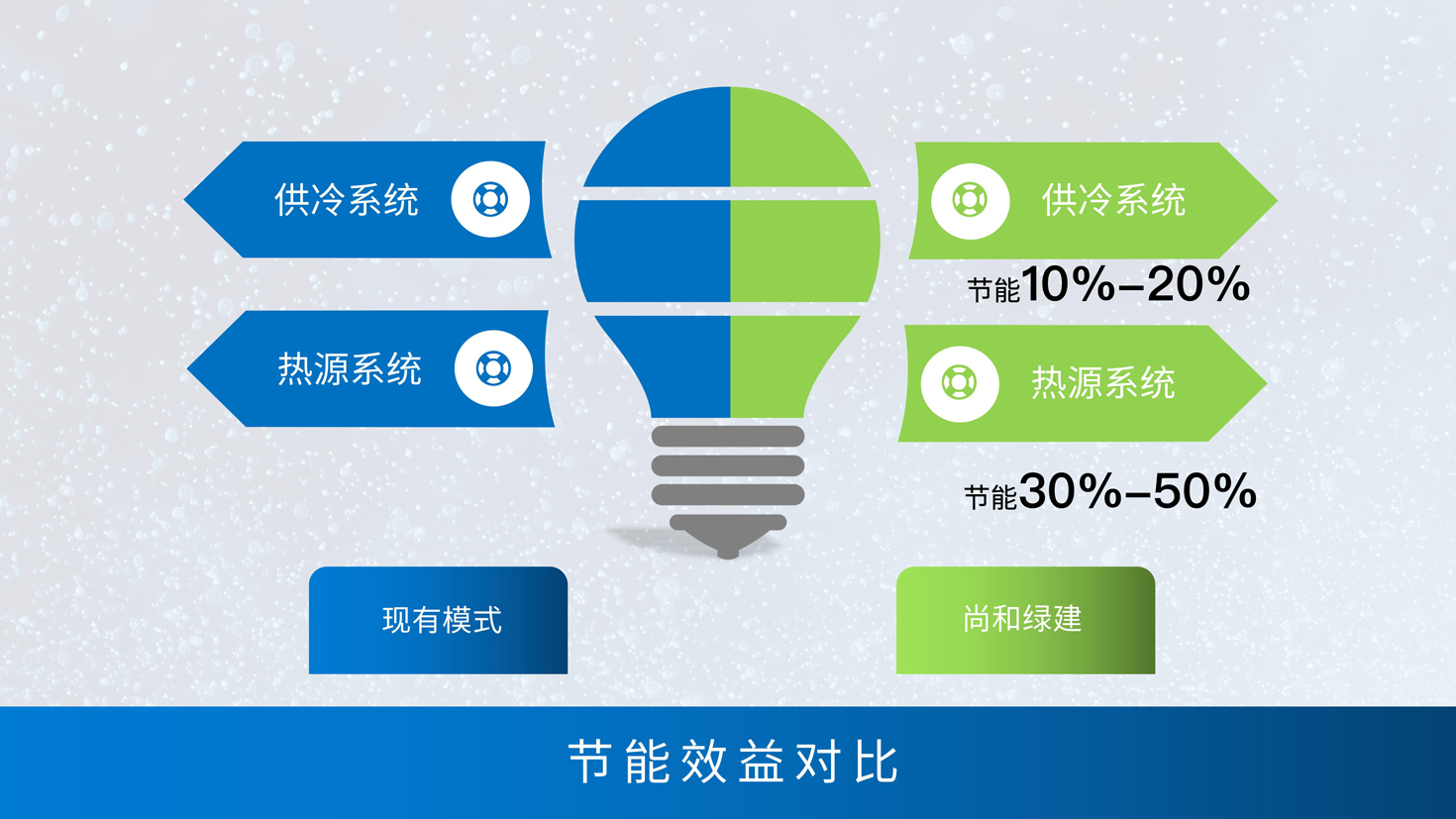 供冷系统

热源系统

供冷系统

节能10%–20%

热源系统

节能30%–50%

现有模式

尚和绿建

节能效益对比